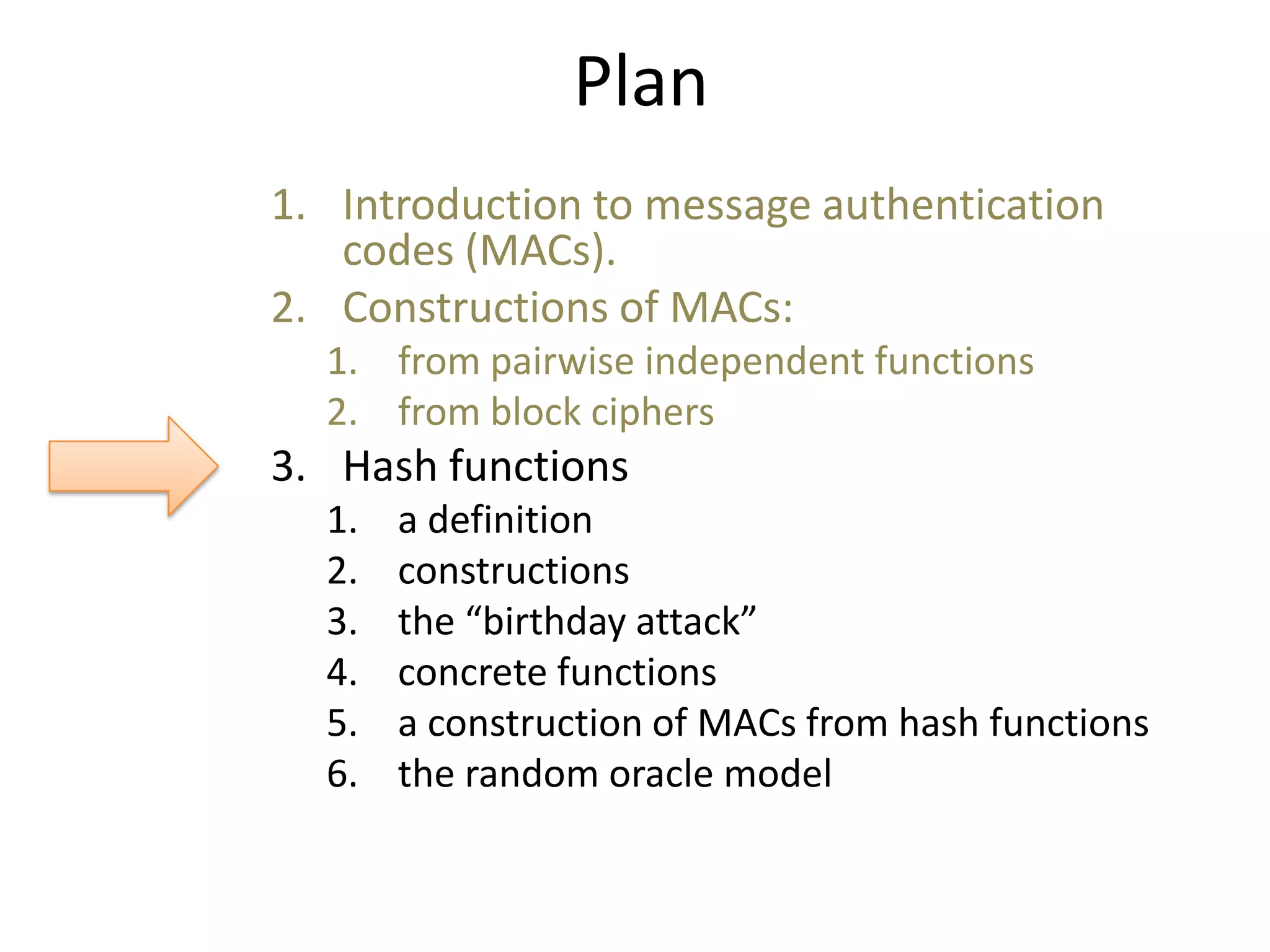 Plan

1. Introduction to message authentication codes (MACs).
2. Constructions of MACs:
   1. from pairwise independent functions
   2. from block ciphers
3. Hash functions
   1. a definition
   2. constructions
   3. the “birthday attack”
   4. concrete functions
   5. a construction of MACs from hash functions
   6. the random oracle model